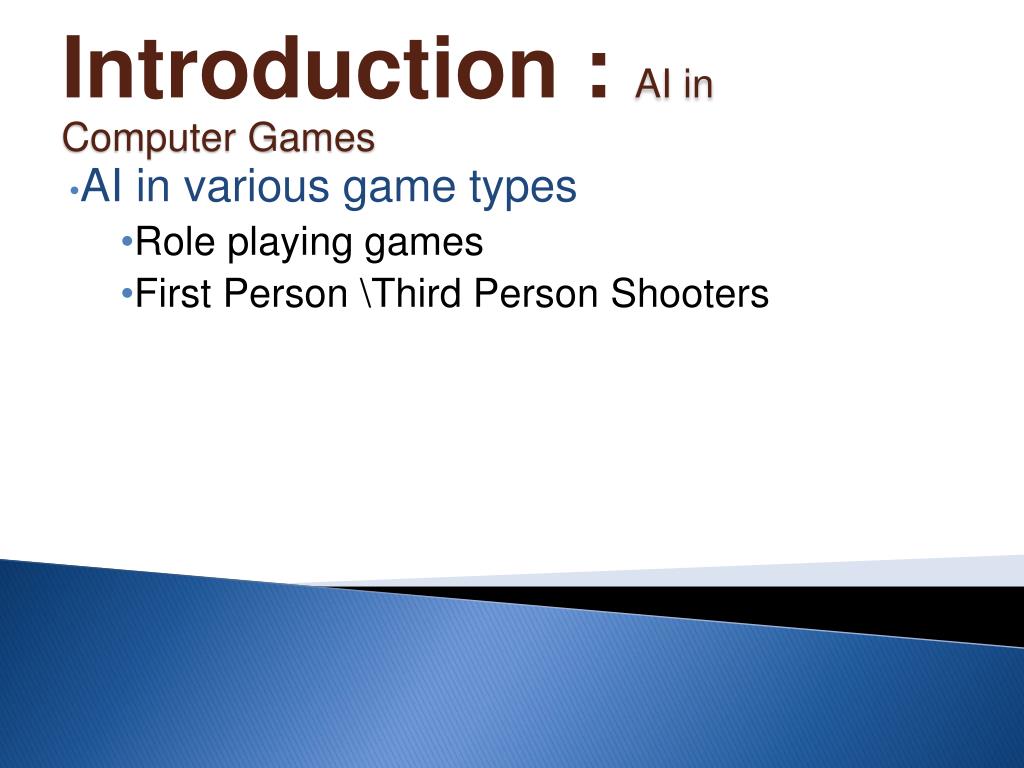 Introduction : AI in Computer Games

•AI in various game types
•Role playing games
•First Person \Third Person Shooters